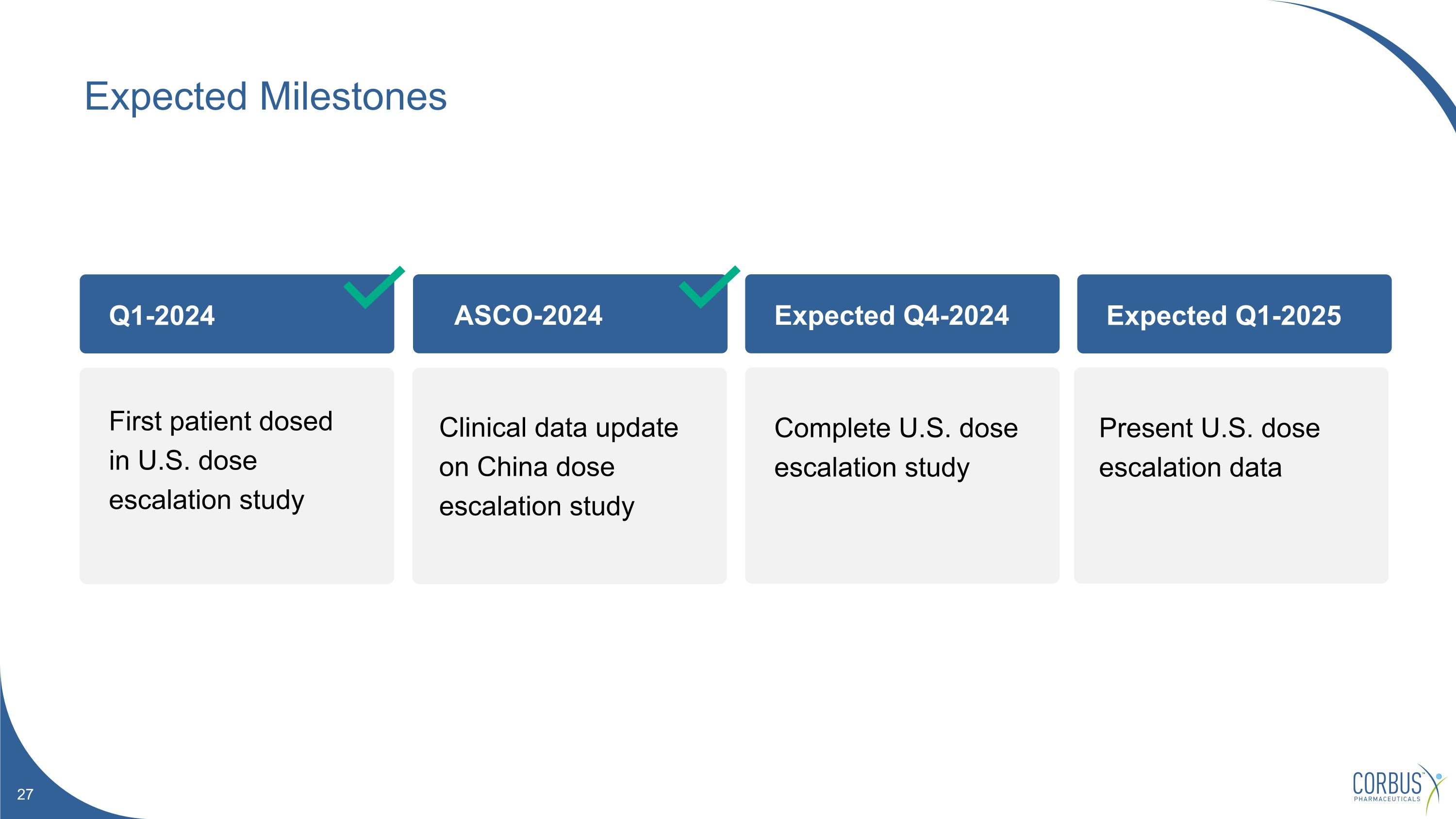 Expected Milestones

Q1-2024

First patient dosed in U.S. dose escalation study

ASCO-2024

Clinical data update on China dose escalation study

Expected Q4-2024

Complete U.S. dose escalation study

Expected Q1-2025

Present U.S. dose escalation data

27

CORBUS PHARMACEUTICALS